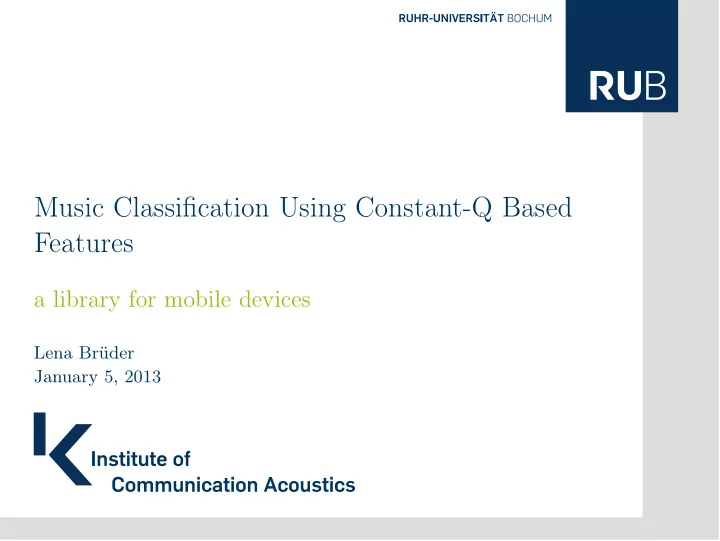 RUHR-UNIVERSITÄT BOCHUM

RUB

Music Classification Using Constant-Q Based Features

a library for mobile devices

Lena Brüder
January 5, 2013

Institute of
Communication Acoustics